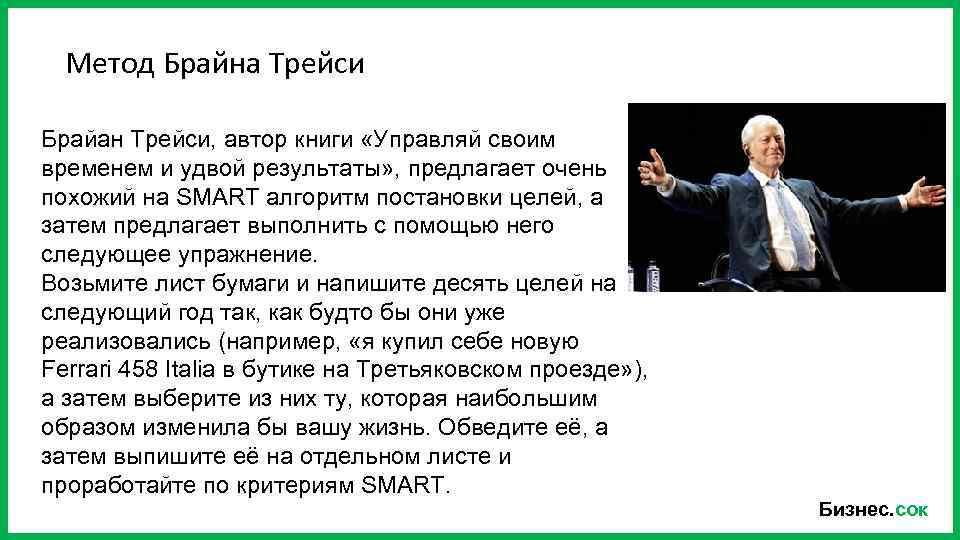 Метод Брайна Трейси

Брайан Трейси, автор книги «Управляй своим временем и удвой результаты», предлагает очень похожий на SMART алгоритм постановки целей, а затем предлагает выполнить с помощью него следующее упражнение.
Возьмите лист бумаги и напишите десять целей на следующий год так, как будто бы они уже реализовались (например, «я купил себе новую Ferrari 458 Italia в бутике на Третьяковском проезде»), а затем выберите из них ту, которая наибольшим образом изменила бы вашу жизнь. Обведите её, а затем выпишите её на отдельном листе и проработайте по критериям SMART.

Бизнес.сок